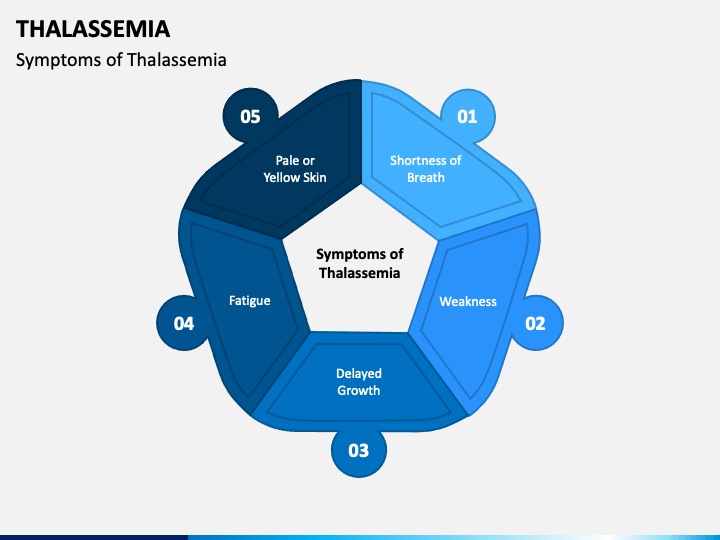 THALASSEMIA

Symptoms of Thalassemia

Symptoms of Thalassemia

01
Shortness of Breath

02
Weakness

03
Delayed Growth

04
Fatigue

05
Pale or Yellow Skin